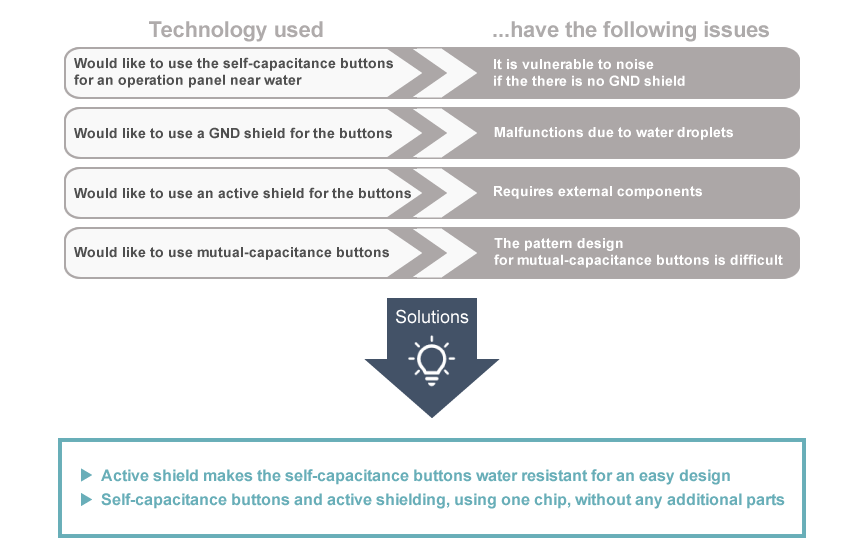 Technology used

...have the following issues

Would like to use the self-capacitance buttons for an operation panel near water

It is vulnerable to noise if the there is no GND shield

Would like to use a GND shield for the buttons

Malfunctions due to water droplets

Would like to use an active shield for the buttons

Requires external components

Would like to use mutual-capacitance buttons

The pattern design for mutual-capacitance buttons is difficult

Solutions

▶ Active shield makes the self-capacitance buttons water resistant for an easy design

▶ Self-capacitance buttons and active shielding, using one chip, without any additional parts